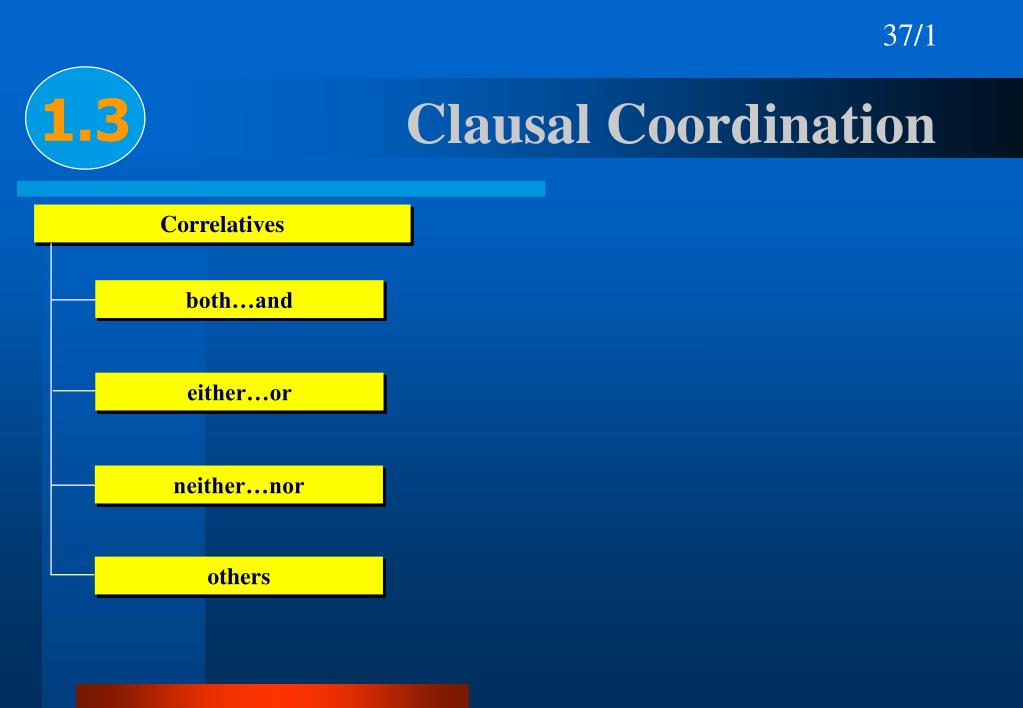 37/1

1.3

Clausal Coordination

Correlatives

both…and

either…or

neither…nor

others